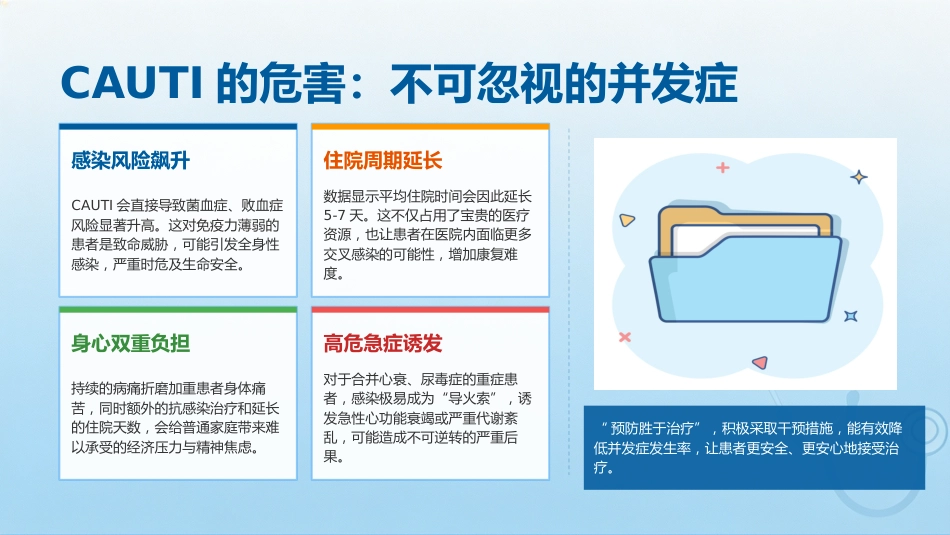 CAUTI 的危害：不可忽视的并发症

感染风险飙升

CAUTI 会直接导致菌血症、败血症风险显著升高。这对免疫力薄弱的患者是致命威胁，可能引发全身性感染，严重时危及生命安全。

住院周期延长

数据显示平均住院时间会因此延长 5-7 天。这不仅占用了宝贵的医疗资源，也让患者在医院内面临更多交叉感染的可能性，增加康复难度。

身心双重负担

持续的病痛折磨加重患者身体痛苦，同时额外的抗感染治疗和延长的住院天数，会给普通家庭带来难以承受的经济压力与精神焦虑。

高危急症诱发

对于合并心衰、尿毒症的重症患者，感染极易成为“导火索”，诱发急性心功能衰竭或严重代谢紊乱，可能造成不可逆转的严重后果。

“预防胜于治疗”，积极采取干预措施，能有效降低并发症发生率，让患者更安全、更安心地接受治疗。